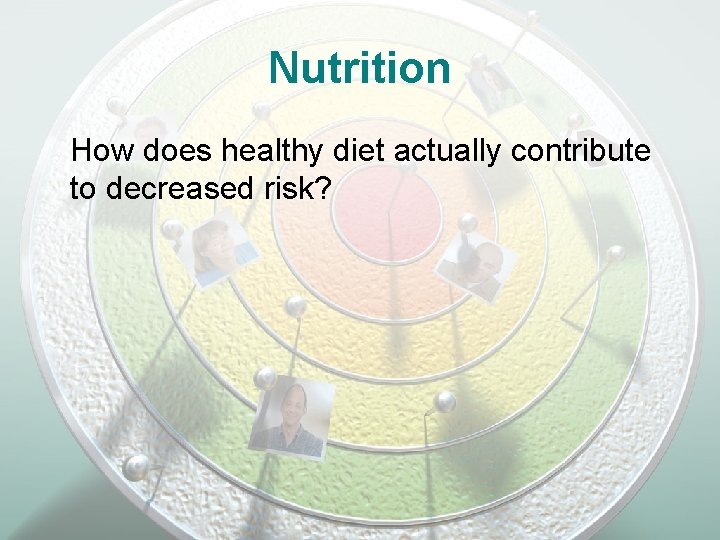 Nutrition

How does healthy diet actually contribute to decreased risk?